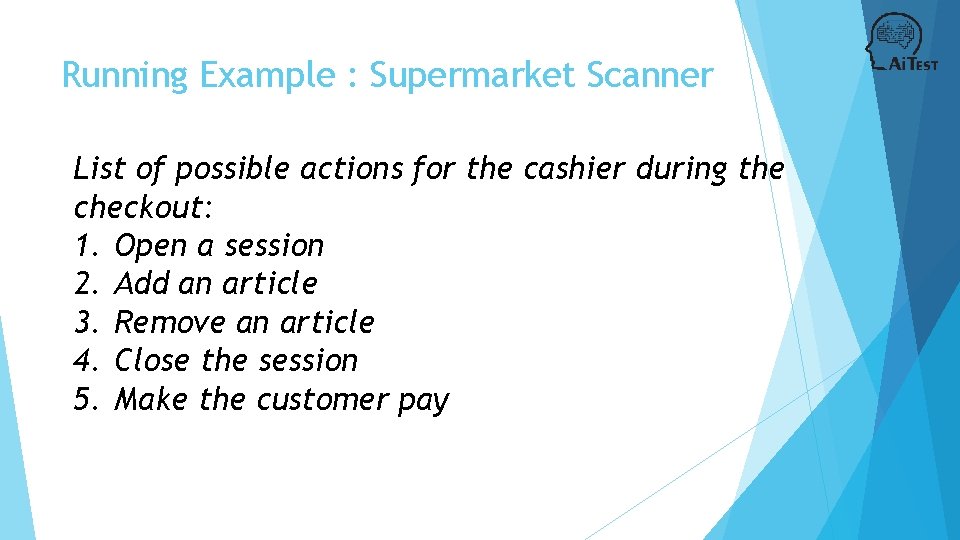 Running Example : Supermarket Scanner

AiTest

List of possible actions for the cashier during the checkout:
1. Open a session
2. Add an article
3. Remove an article
4. Close the session
5. Make the customer pay